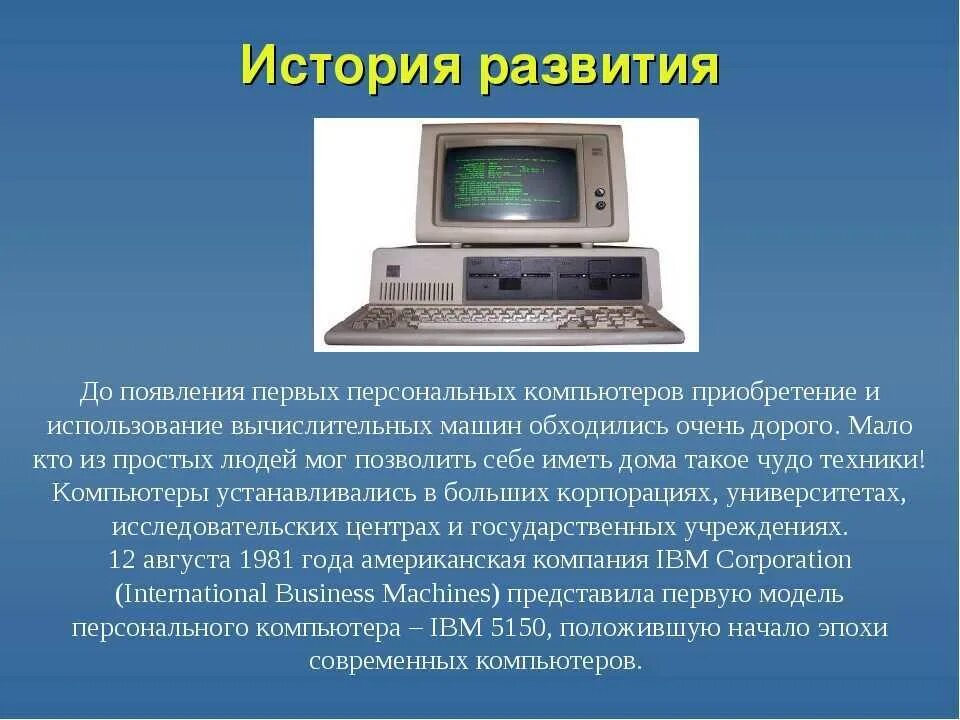 История развития

До появления первых персональных компьютеров приобретение и использование вычислительных машин обходились очень дорого. Мало кто из простых людей мог позволить себе иметь дома такое чудо техники! Компьютеры устанавливались в больших корпорациях, университетах, исследовательских центрах и государственных учреждениях.
12 августа 1981 года американская компания IBM Corporation (International Business Machines) представила первую модель персонального компьютера – IBM 5150, положившую начало эпохи современных компьютеров.